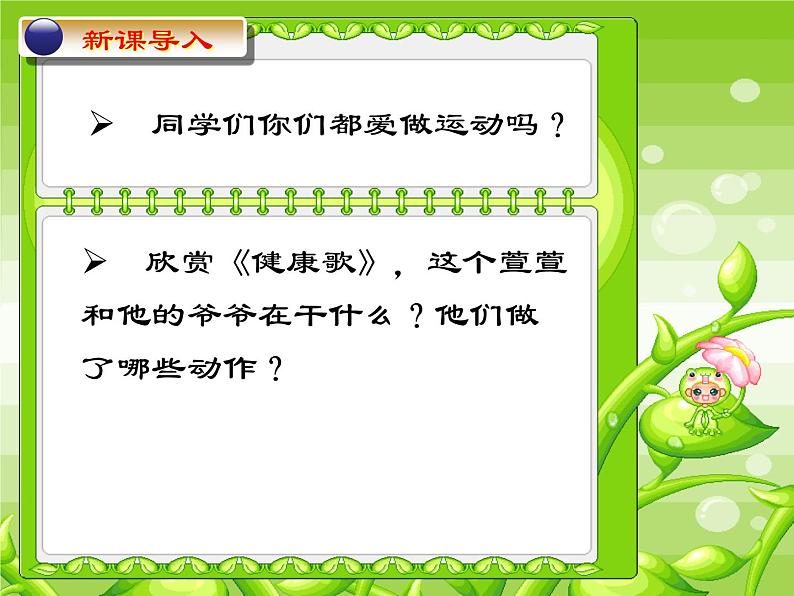 新课导入

➢ 同学们你们都爱做运动吗？

➢ 欣赏《健康歌》，这个萱萱和他的爷爷在干什么？他们做了哪些动作？